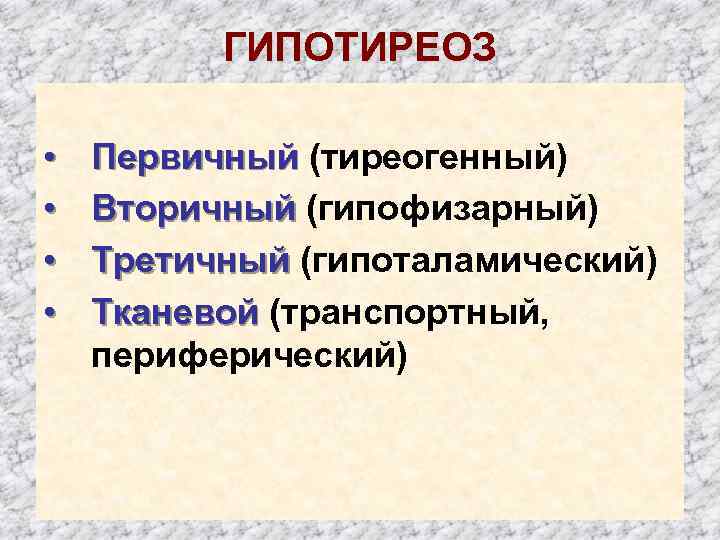 ГИПОТИРЕОЗ

• Первичный (тиреогенный)
• Вторичный (гипофизарный)
• Третичный (гипоталамический)
• Тканевой (транспортный, периферический)